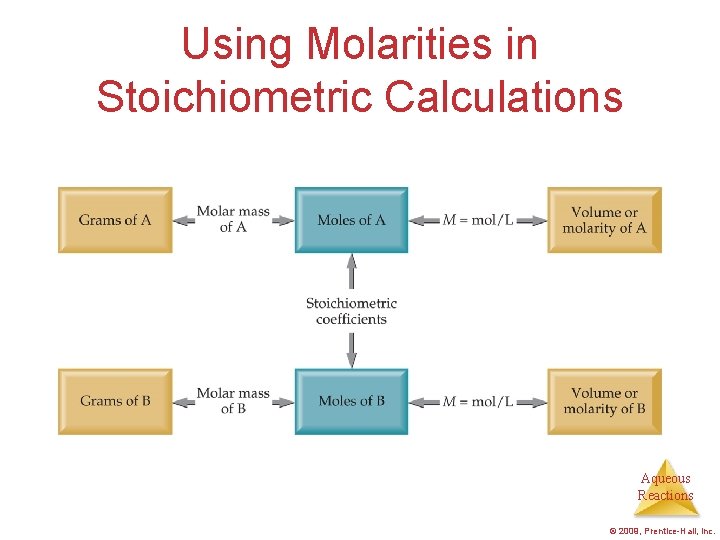 Using Molarities in Stoichiometric Calculations

Grams of A

Molar mass of A

Moles of A

$M$ = mol/L

Volume or molarity of A

Stoichiometric coefficients

Grams of B

Molar mass of B

Moles of B

$M$ = mol/L

Volume or molarity of B

Aqueous Reactions

© 2009, Prentice-Hall, Inc.